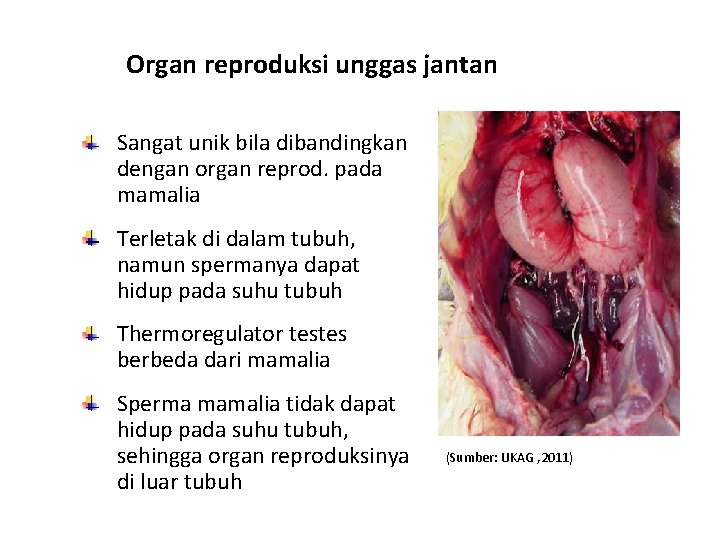 Organ reproduksi unggas jantan

Sangat unik bila dibandingkan dengan organ reprod. pada mamalia

Terletak di dalam tubuh, namun spermanya dapat hidup pada suhu tubuh

Thermoregulator testes berbeda dari mamalia

Sperma mamalia tidak dapat hidup pada suhu tubuh, sehingga organ reproduksinya di luar tubuh

(Sumber: UKAG ,2011)